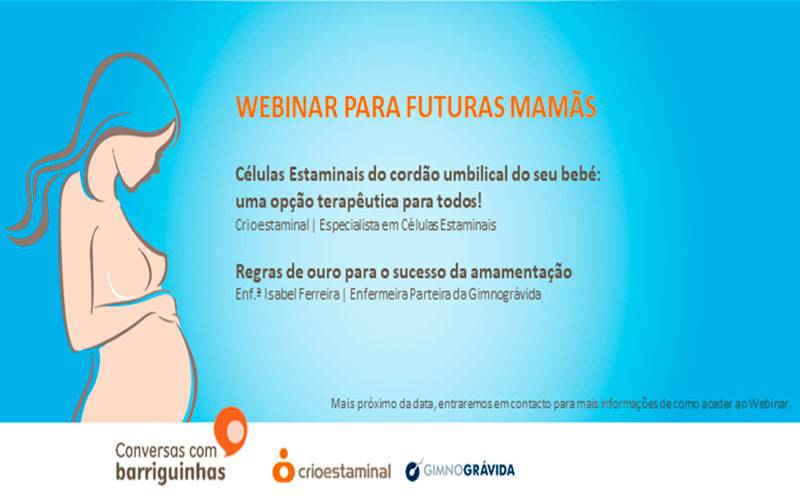 WEBINAR PARA FUTURAS MAMÃS

Células Estaminais do cordão umbilical do seu bebé: uma opção terapêutica para todos!
Crioestaminal | Especialista em Células Estaminais

Regras de ouro para o sucesso da amamentação
Enf.ª Isabel Ferreira | Enfermeira Parteira da Gimnográvida

Mais próximo da data, entraremos em contacto para mais informações de como aceder ao Webinar.

Conversas com barriguinhas

crioestaminal

GIMNOGRÁVIDA